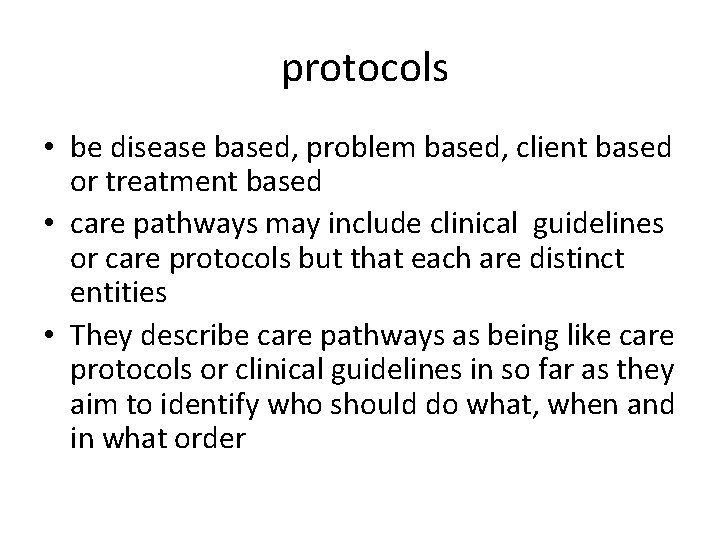 protocols

• be disease based, problem based, client based or treatment based
• care pathways may include clinical guidelines or care protocols but that each are distinct entities
• They describe care pathways as being like care protocols or clinical guidelines in so far as they aim to identify who should do what, when and in what order